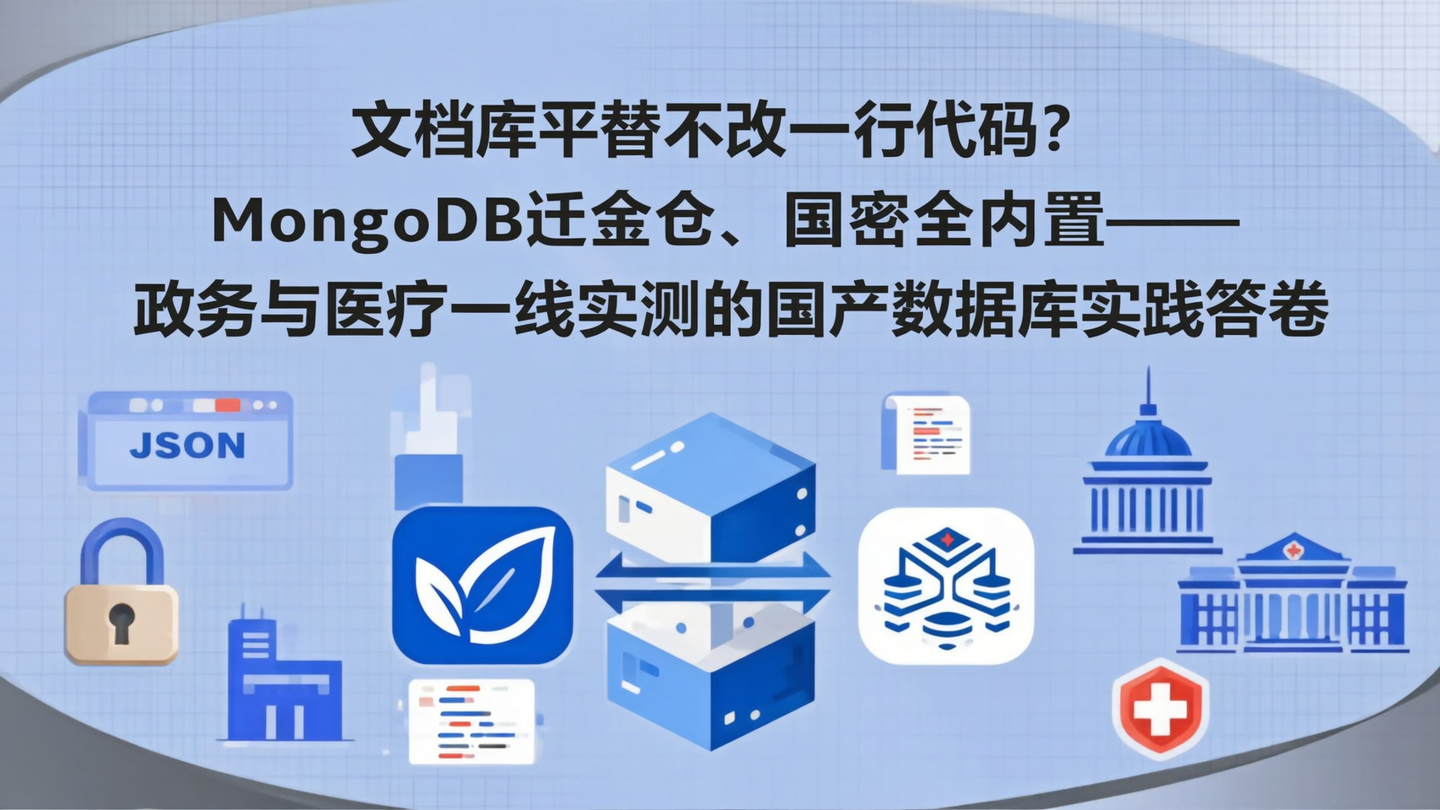 文档库平替不改一行代码？
MongoDB迁金仓、国密全内置——
政务与医疗一线实测的国产数据库实践答卷

JSON